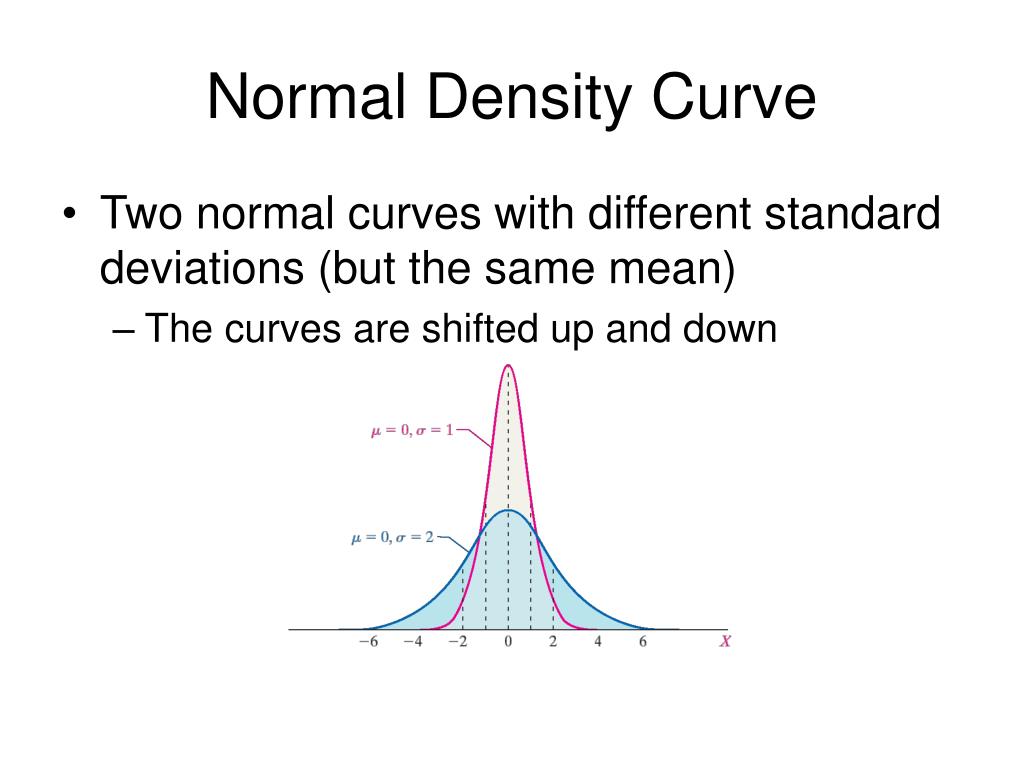 Normal Density Curve

• Two normal curves with different standard deviations (but the same mean)
– The curves are shifted up and down

$\mu = 0, \sigma = 1$

$\mu = 0, \sigma = 2$

−6 −4 −2 0 2 4 6 $X$